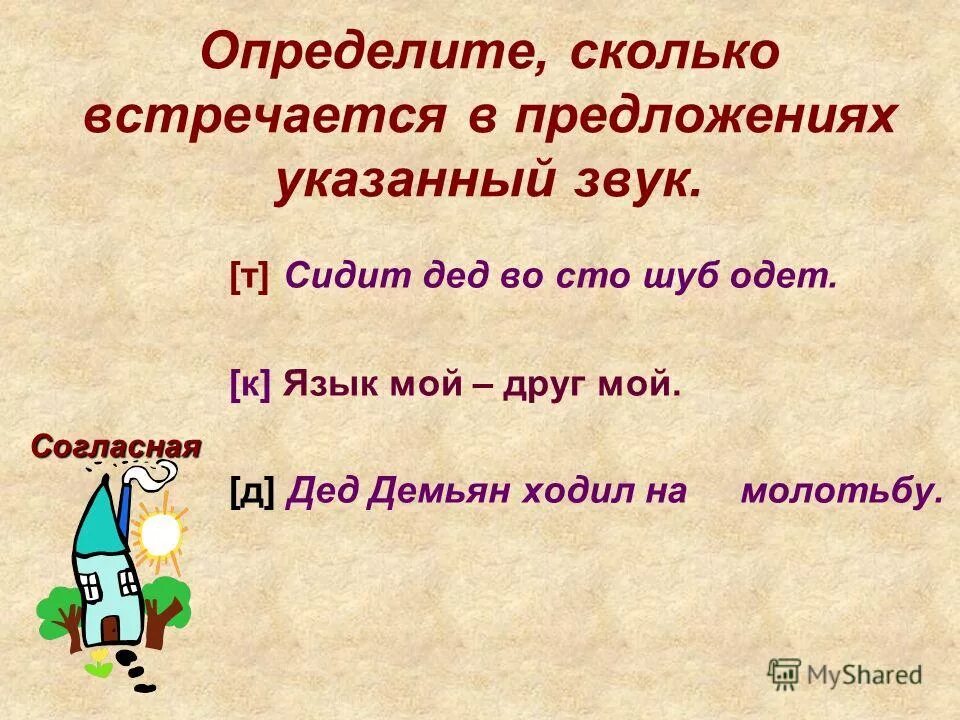 Определите, сколько встречается в предложениях указанный звук.

[т] Сидит дед во сто шуб одет.

[к] Язык мой – друг мой.

Согласная

[д] Дед Демьян ходил на молотьбу.

MyShared